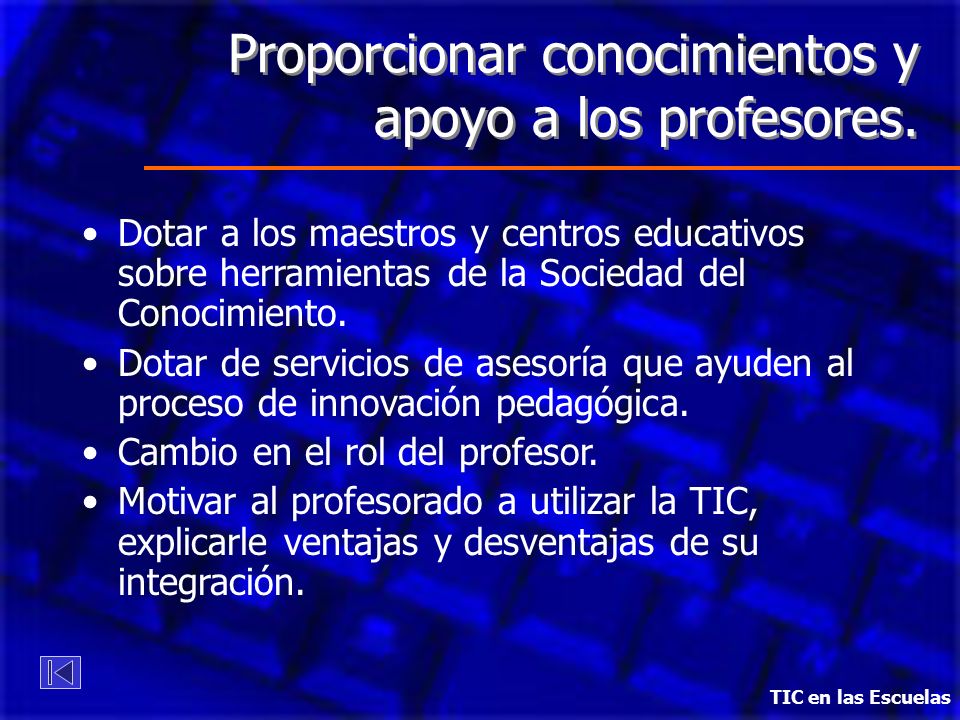 Proporcionar conocimientos y apoyo a los profesores.

• Dotar a los maestros y centros educativos sobre herramientas de la Sociedad del Conocimiento.
• Dotar de servicios de asesoría que ayuden al proceso de innovación pedagógica.
• Cambio en el rol del profesor.
• Motivar al profesorado a utilizar la TIC, explicarle ventajas y desventajas de su integración.

TIC en las Escuelas